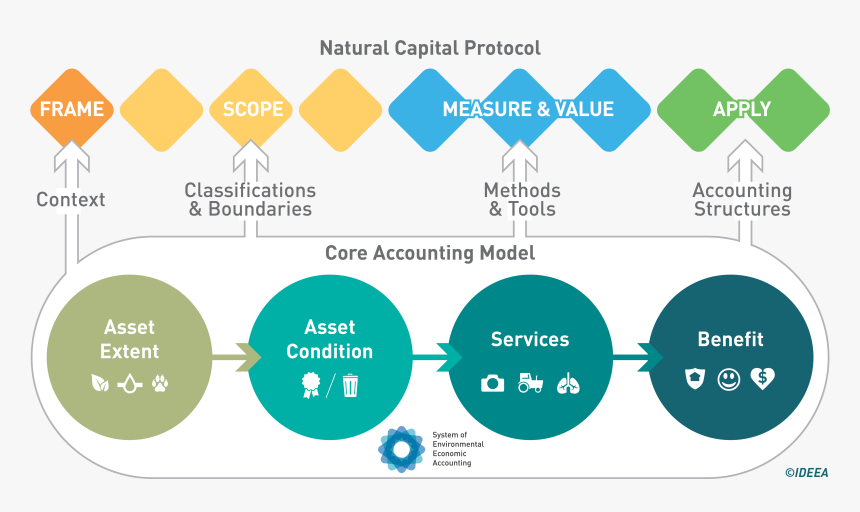 Natural Capital Protocol

FRAME

SCOPE

MEASURE & VALUE

APPLY

Context

Classifications & Boundaries

Methods & Tools

Accounting Structures

Core Accounting Model

Asset Extent

Asset Condition

Services

Benefit

System of Environmental Economic Accounting

©IDEEA